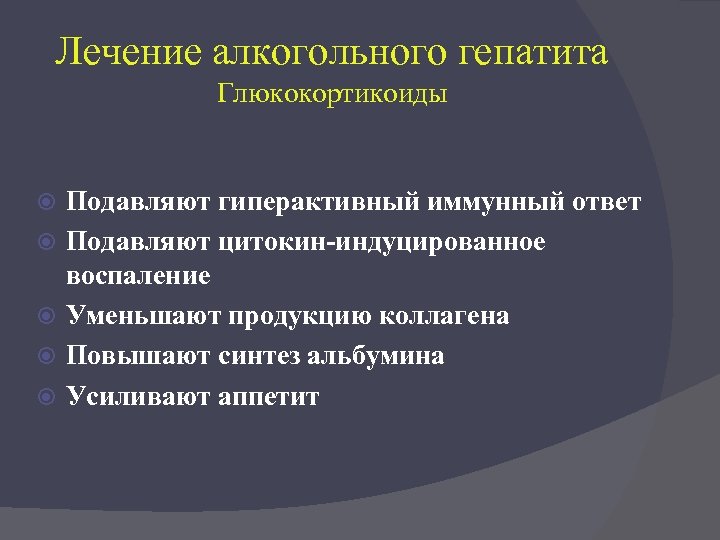 Лечение алкогольного гепатита
Глюкокортикоиды

Подавляют гиперактивный иммунный ответ
Подавляют цитокин-индуцированное воспаление
Уменьшают продукцию коллагена
Повышают синтез альбумина
Усиливают аппетит